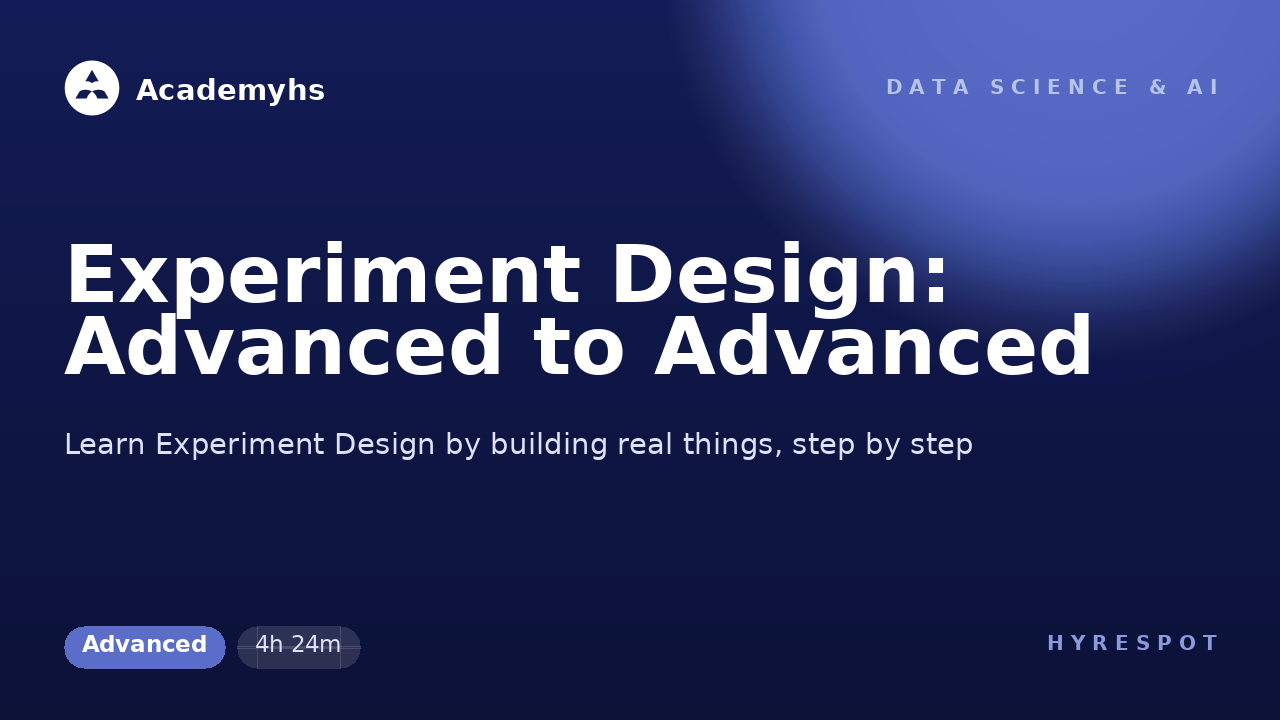 Academyhs

DATA SCIENCE & AI

Experiment Design: Advanced to Advanced

Learn Experiment Design by building real things, step by step

Advanced

4h 24m

HYRESPOT